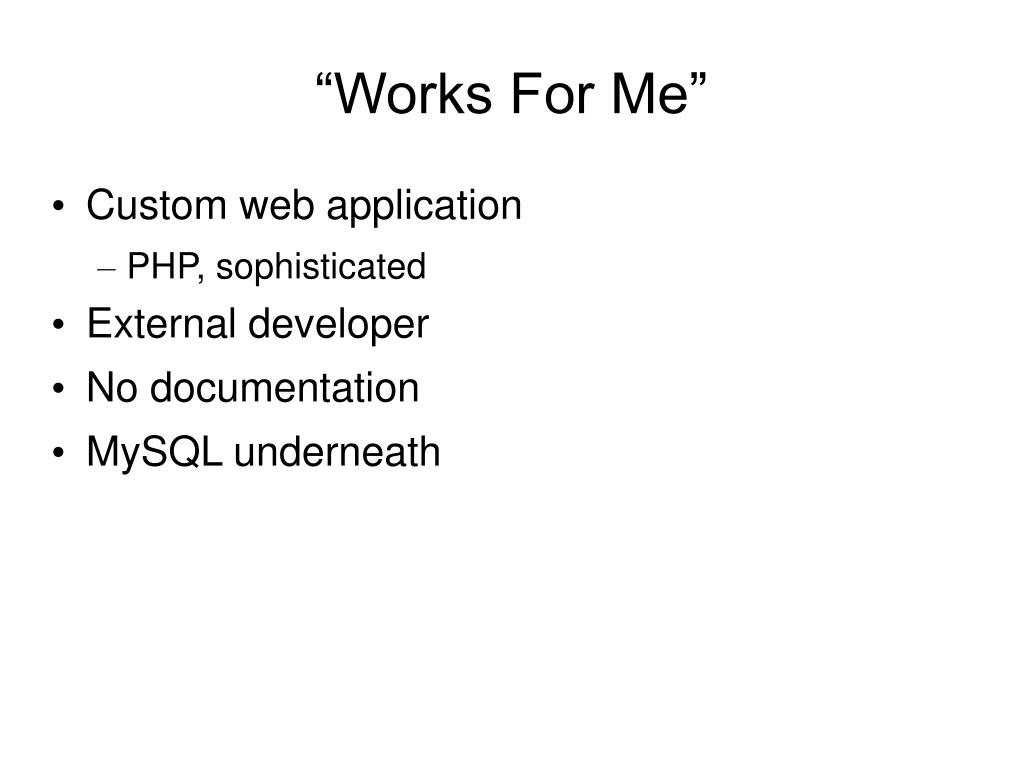 “Works For Me”

• Custom web application
  – PHP, sophisticated
• External developer
• No documentation
• MySQL underneath